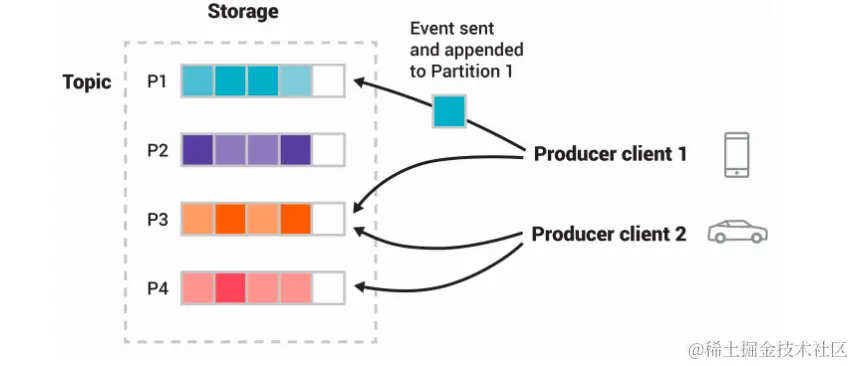 Storage

Topic

P1

P2

P3

P4

Event sent and appended to Partition 1

Producer client 1

Producer client 2

@稀土掘金技术社区